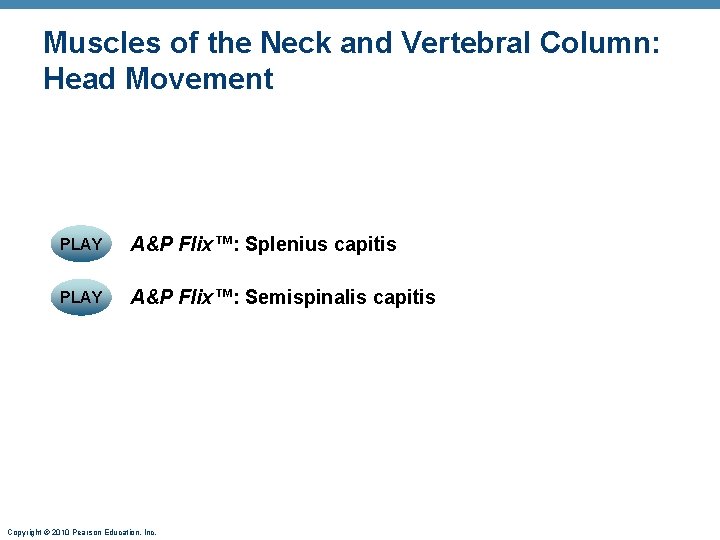 Muscles of the Neck and Vertebral Column: Head Movement

PLAY A&P Flix™: Splenius capitis

PLAY A&P Flix™: Semispinalis capitis

Copyright © 2010 Pearson Education, Inc.